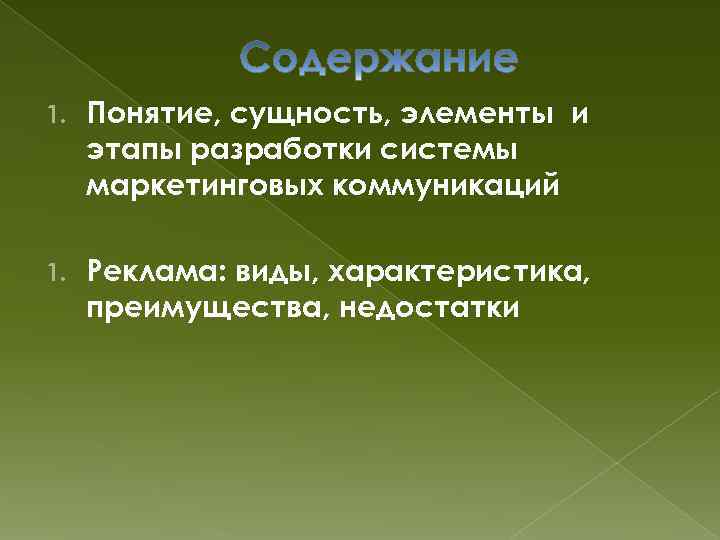 Содержание

1. Понятие, сущность, элементы и этапы разработки системы маркетинговых коммуникаций

1. Реклама: виды, характеристика, преимущества, недостатки